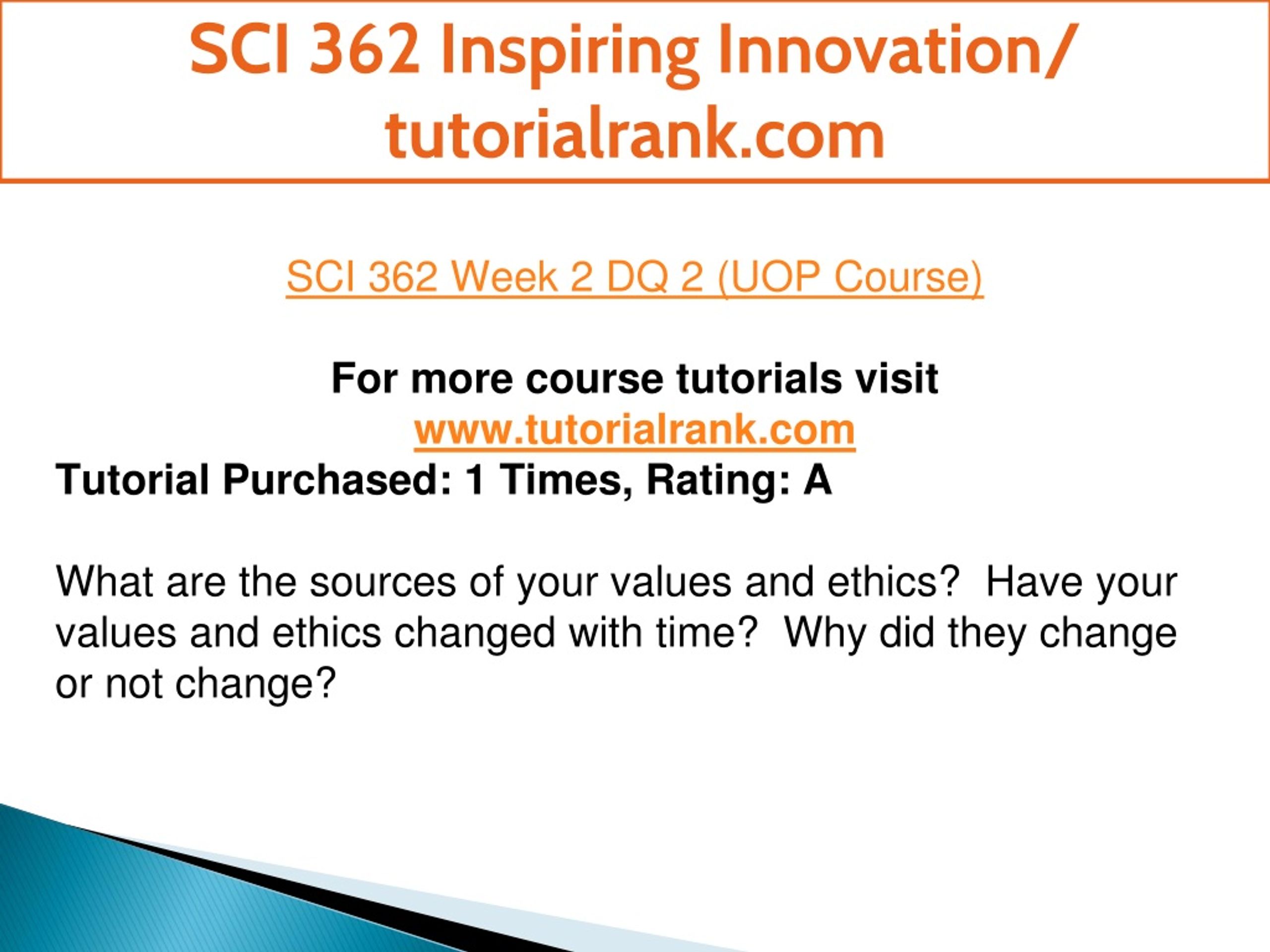 SCI 362 Inspiring Innovation/ tutorialrank.com

SCI 362 Week 2 DQ 2 (UOP Course)

For more course tutorials visit
www.tutorialrank.com
Tutorial Purchased: 1 Times, Rating: A

What are the sources of your values and ethics? Have your values and ethics changed with time? Why did they change or not change?